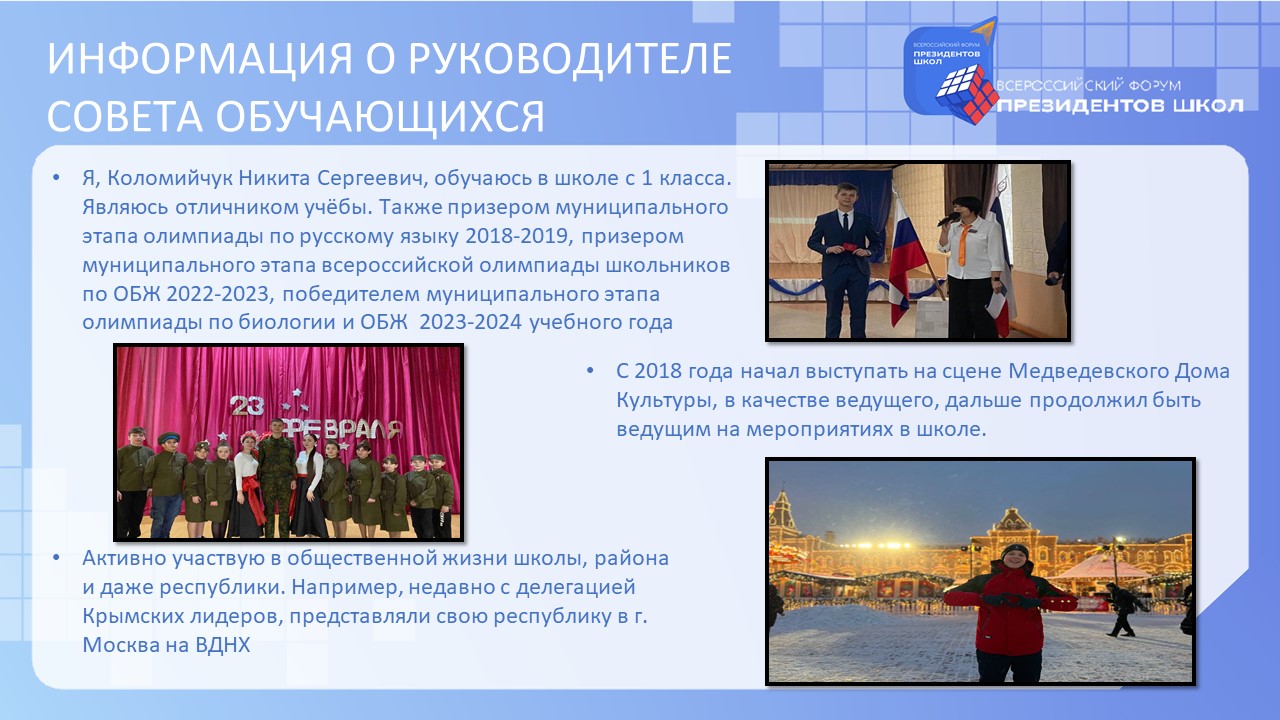 ИНФОРМАЦИЯ О РУКОВОДИТЕЛЕ СОВЕТА ОБУЧАЮЩИХСЯ

ВСЕРОССИЙСКИЙ ФОРУМ ПРЕЗИДЕНТОВ ШКОЛ

ВСЕРОССИЙСКИЙ ФОРУМ ПРЕЗИДЕНТОВ ШКОЛ

• Я, Коломийчук Никита Сергеевич, обучаюсь в школе с 1 класса. Являюсь отличником учёбы. Также призером муниципального этапа олимпиады по русскому языку 2018-2019, призером муниципального этапа всероссийской олимпиады школьников по ОБЖ 2022-2023, победителем муниципального этапа олимпиады по биологии и ОБЖ 2023-2024 учебного года

23 ФЕВРАЛЯ

• С 2018 года начал выступать на сцене Медведевского Дома Культуры, в качестве ведущего, дальше продолжил быть ведущим на мероприятиях в школе.

• Активно участвую в общественной жизни школы, района и даже республики. Например, недавно с делегацией Крымских лидеров, представляли свою республику в г. Москва на ВДНХ